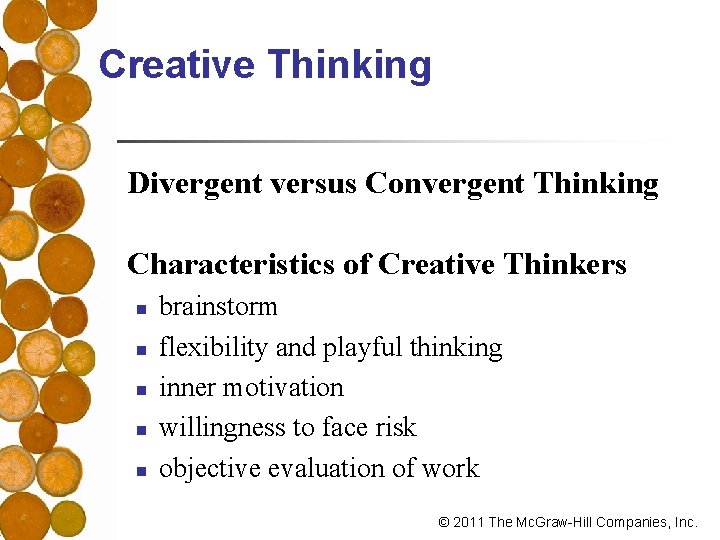 Creative Thinking

Divergent versus Convergent Thinking

Characteristics of Creative Thinkers

- brainstorm
- flexibility and playful thinking
- inner motivation
- willingness to face risk
- objective evaluation of work

© 2011 The McGraw-Hill Companies, Inc.